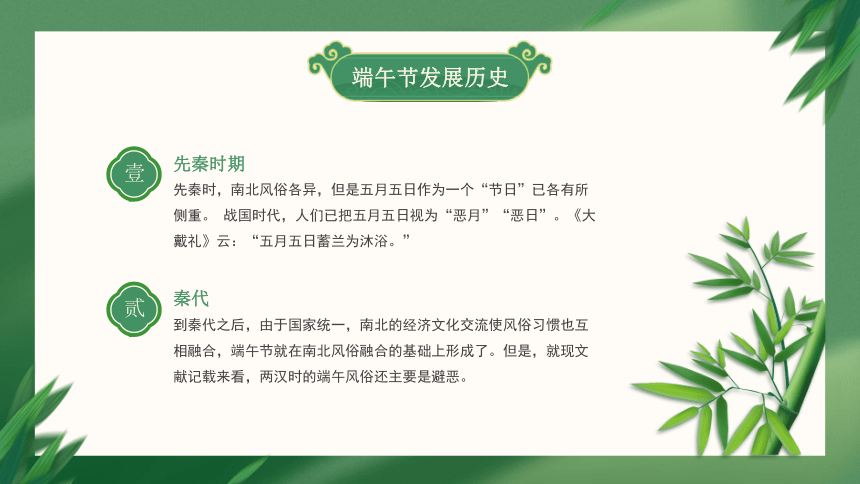 端午节发展历史

壹

先秦时期

先秦时，南北风俗各异，但是五月五日作为一个“节日”已各有所侧重。 战国时代，人们已把五月五日视为“恶月”“恶日”。《大戴礼》云：“五月五日蓄兰为沐浴。”

贰

秦代

到秦代之后，由于国家统一，南北的经济文化交流使风俗习惯也互相融合，端午节就在南北风俗融合的基础上形成了。但是，就现文献记载来看，两汉时的端午风俗还主要是避恶。